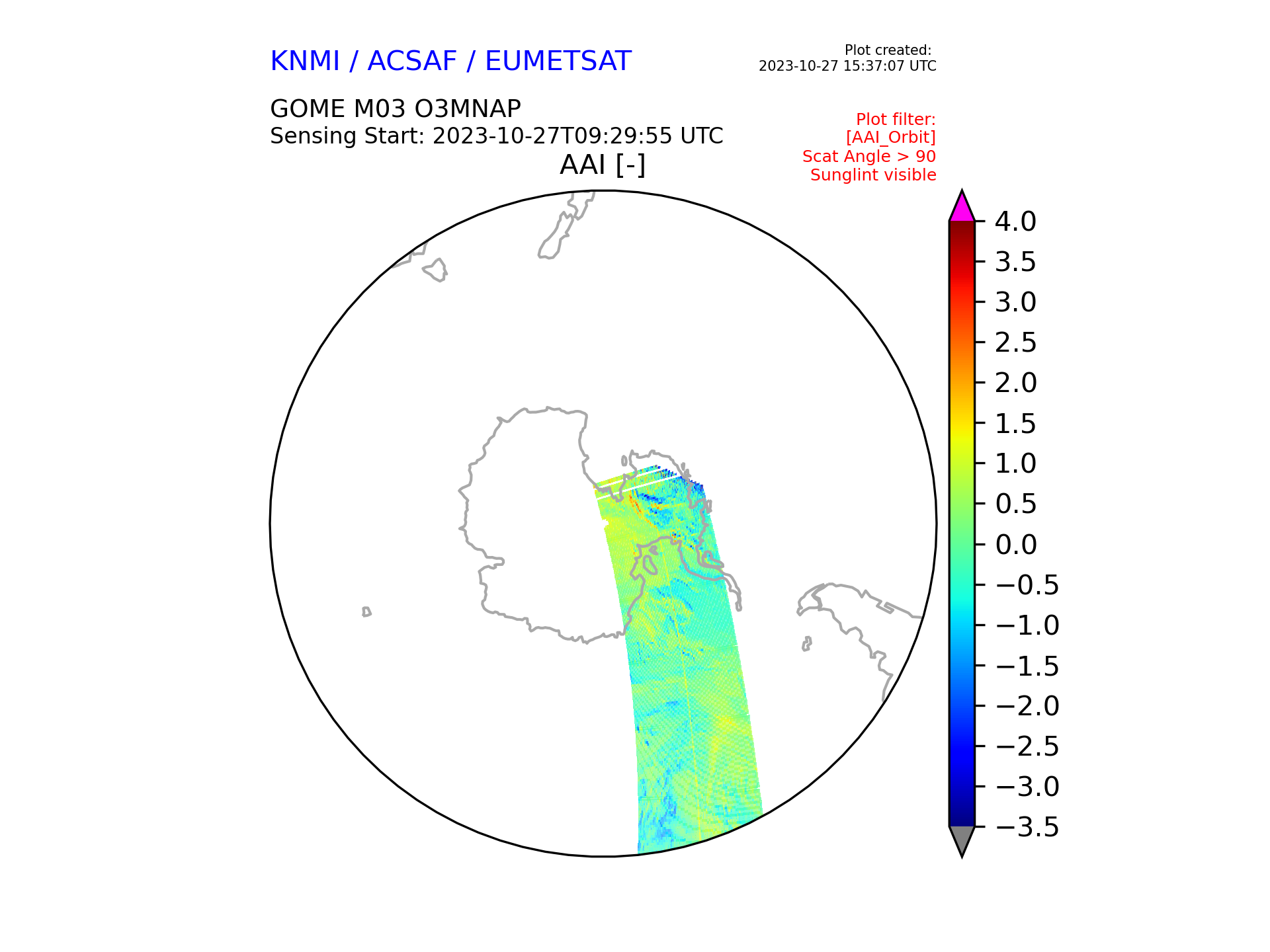 KNMI / ACSAF / EUMETSAT

Plot created:
2023-10-27 15:37:07 UTC

GOME M03 O3MNAP
Sensing Start: 2023-10-27T09:29:55 UTC

Plot filter:
[AAI_Orbit]
Scat Angle > 90
Sunglint visible

AAI [-]

4.0
3.5
3.0
2.5
2.0
1.5
1.0
0.5
0.0
−0.5
−1.0
−1.5
−2.0
−2.5
−3.0
−3.5